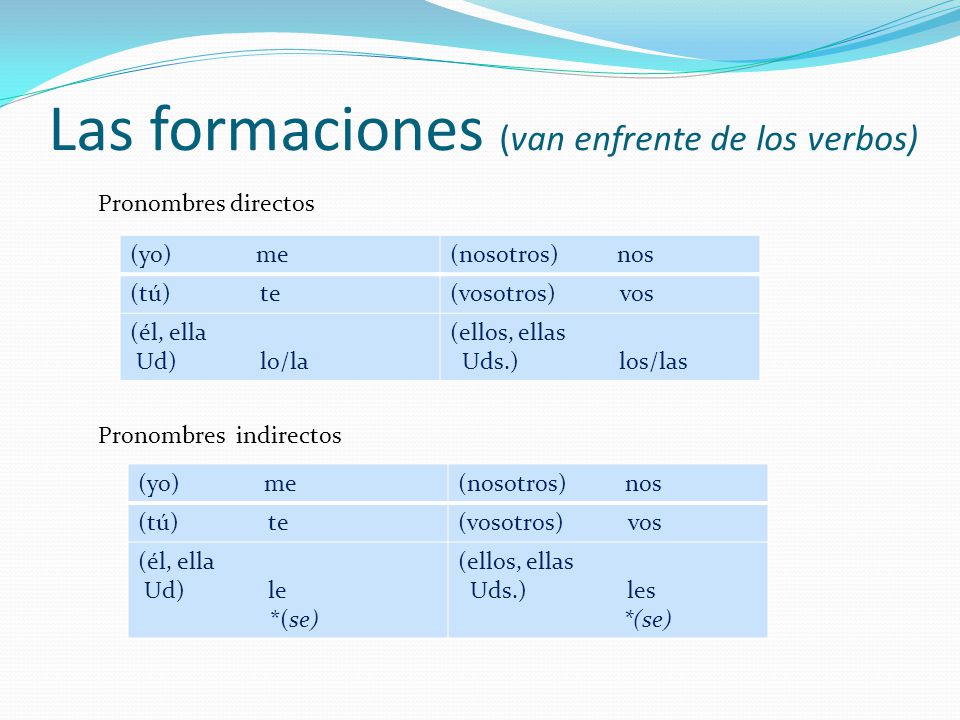 Las formaciones (van enfrente de los verbos)

Pronombres directos

| (yo) me | (nosotros) nos |
|---|---|
| (tú) te | (vosotros) vos |
| (él, ella Ud) lo/la | (ellos, ellas Uds.) los/las |

Pronombres indirectos

| (yo) me | (nosotros) nos |
|---|---|
| (tú) te | (vosotros) vos |
| (él, ella Ud) le *(se) | (ellos, ellas Uds.) les *(se) |